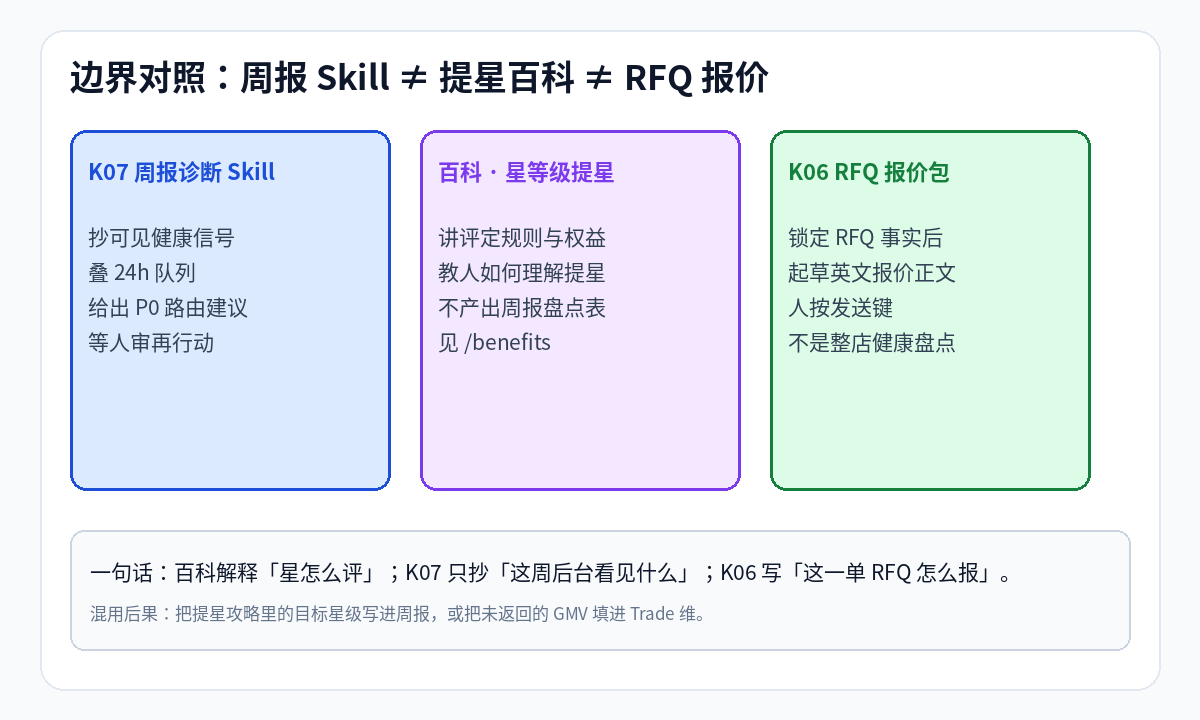 边界对照：周报 Skill ≠ 提星百科 ≠ RFQ 报价

K07 周报诊断 Skill

抄可见健康信号
叠 24h 队列
给出 P0 路由建议
等人审再行动

百科 · 星等级提星

讲评定规则与权益
教人如何理解提星
不产出周报盘点表
见 /benefits

K06 RFQ 报价包

锁定 RFQ 事实后
起草英文报价正文
人按发送键
不是整店健康盘点

一句话：百科解释「星怎么评」；K07 只抄「这周后台看见什么」；K06 写「这一单 RFQ 怎么报」。

混用后果：把提星攻略里的目标星级写进周报，或把未返回的 GMV 填进 Trade 维。